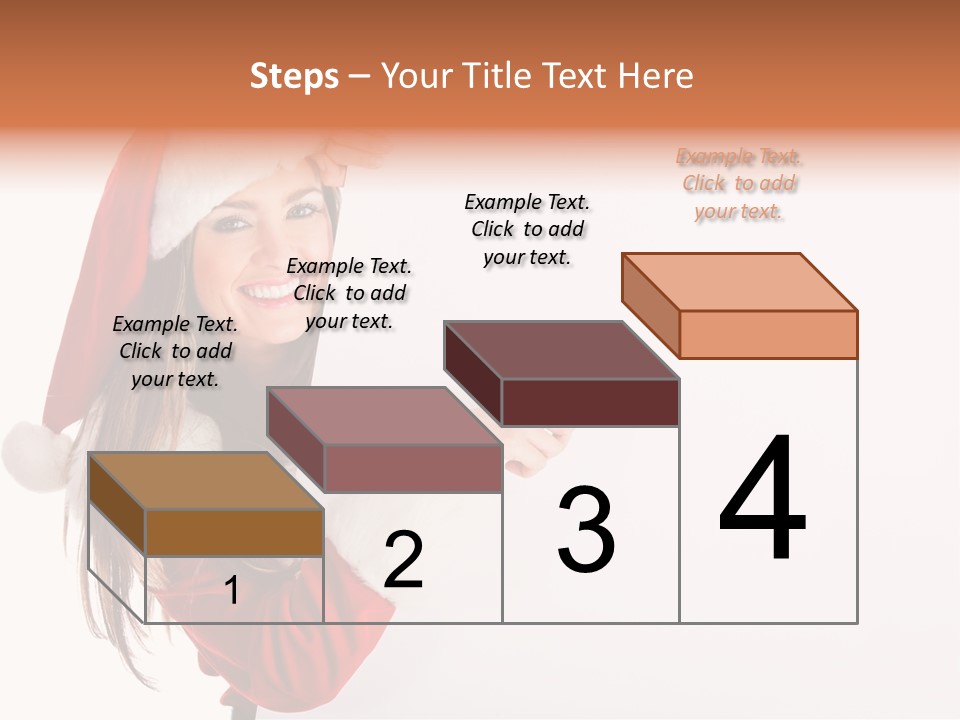 Steps – Your Title Text Here

Example Text. Click to add your text.

Example Text. Click to add your text.

Example Text. Click to add your text.

Example Text. Click to add your text.

1

2

3

4